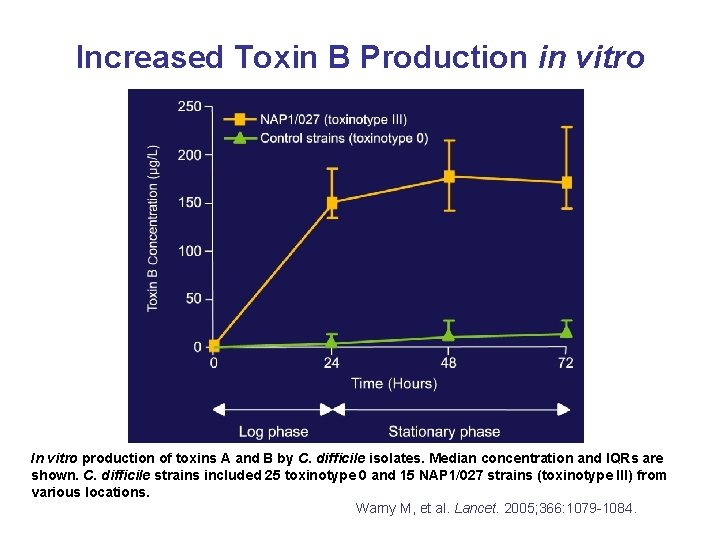 Increased Toxin B Production in vitro

NAP1/027 (toxinotype III)
Control strains (toxinotype 0)

Toxin B Concentration (µg/L)

250
200
150
100
50
0

0 24 48 72

Time (Hours)

Log phase
Stationary phase

In vitro production of toxins A and B by C. difficile isolates. Median concentration and IQRs are shown. C. difficile strains included 25 toxinotype 0 and 15 NAP1/027 strains (toxinotype III) from various locations.

Warny M, et al. Lancet. 2005;366:1079-1084.